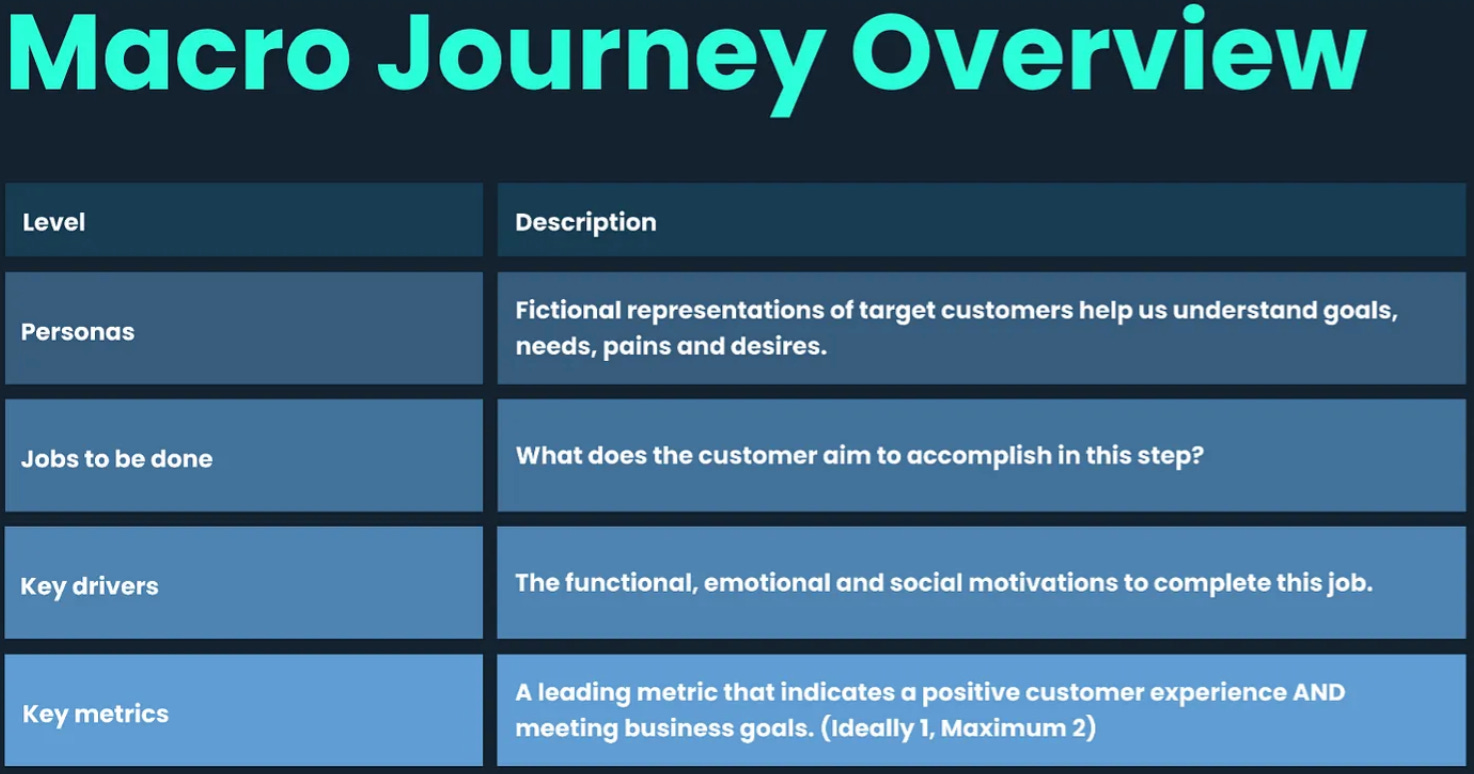 Macro Journey Overview

| Level | Description |
|---|---|
| Personas | Fictional representations of target customers help us understand goals, needs, pains and desires. |
| Jobs to be done | What does the customer aim to accomplish in this step? |
| Key drivers | The functional, emotional and social motivations to complete this job. |
| Key metrics | A leading metric that indicates a positive customer experience AND meeting business goals. (Ideally 1, Maximum 2) |